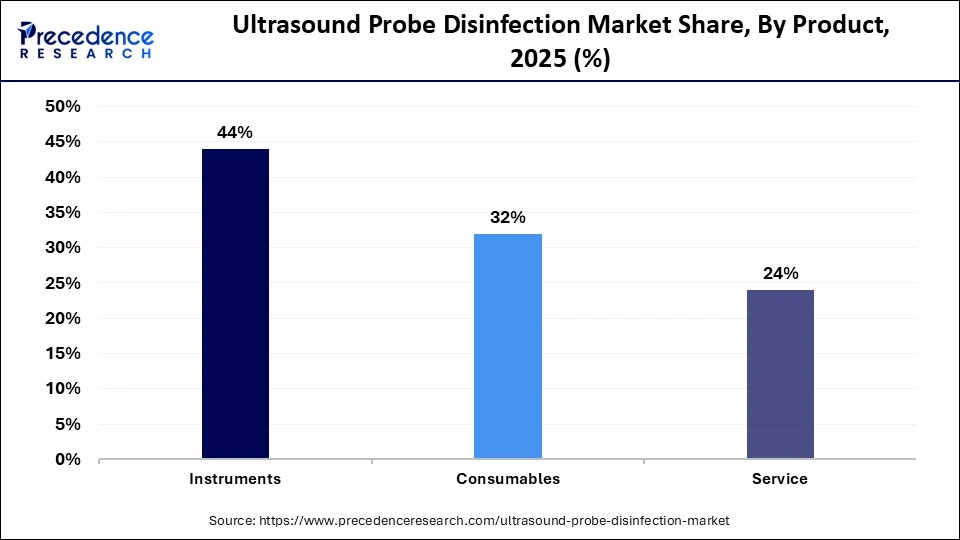 Precedence RESEARCH

Ultrasound Probe Disinfection Market Share, By Product, 2025 (%)

50%
45%
40%
35%
30%
25%
20%
15%
10%
5%
0%

44%
32%
24%

Instruments
Consumables
Service

Source: https://www.precedenceresearch.com/ultrasound-probe-disinfection-market